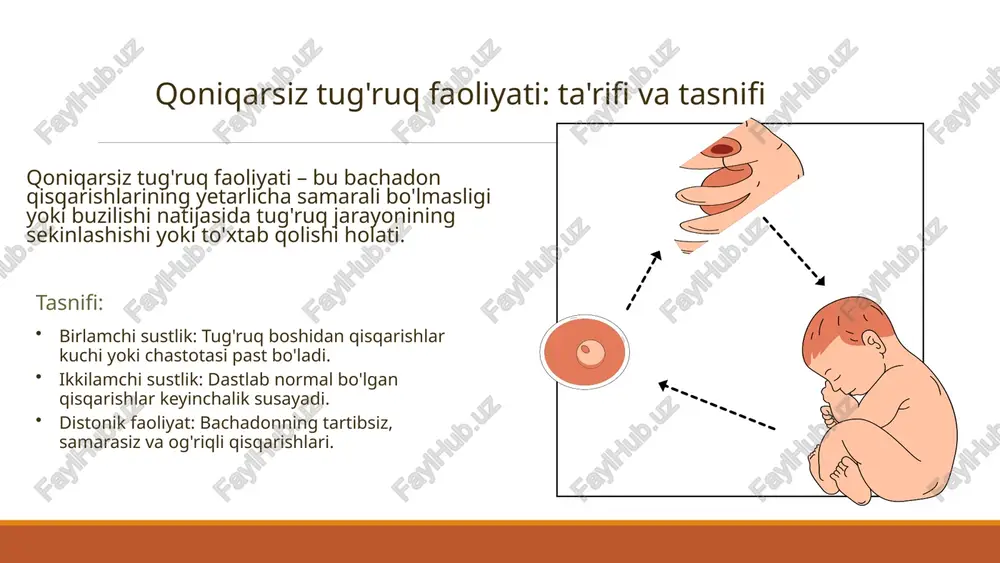 Qoniqarsiz tug'ruq faoliyati: ta'rifi va tasnifi

Qoniqarsiz tug'ruq faoliyati – bu bachadon qisqarishlarining yetarlicha samarali bo'lmasligi yoki buzilishi natijasida tug'ruq jarayonining sekinlashishi yoki to'xtab qolishi holati.

Tasnifi:

• Birlamchi sustlik: Tug'ruq boshidan qisqarishlar kuchi yoki chastotasi past bo'ladi.
• Ikkilamchi sustlik: Dastlab normal bo'lgan qisqarishlar keyinchalik susayadi.
• Distonik faoliyat: Bachadonning tartibsiz, samarasiz va og'riqli qisqarishlari.

FaylHub.uz